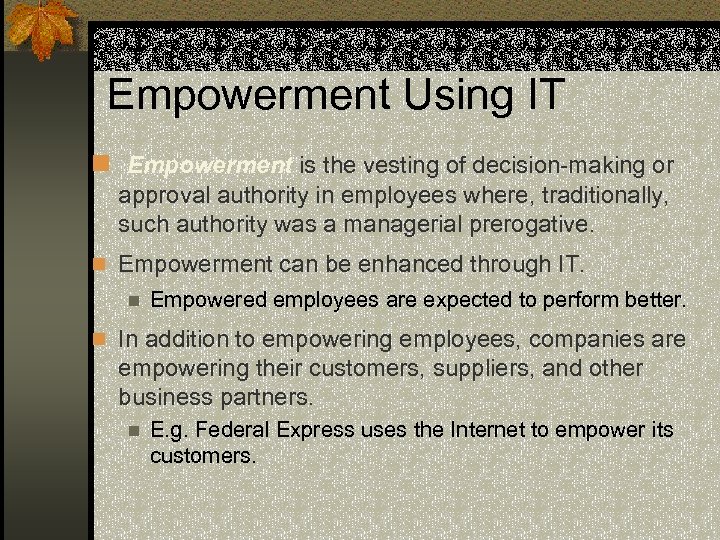 Empowerment Using IT

Empowerment is the vesting of decision-making or approval authority in employees where, traditionally, such authority was a managerial prerogative.

Empowerment can be enhanced through IT.

Empowered employees are expected to perform better.

In addition to empowering employees, companies are empowering their customers, suppliers, and other business partners.

E.g. Federal Express uses the Internet to empower its customers.